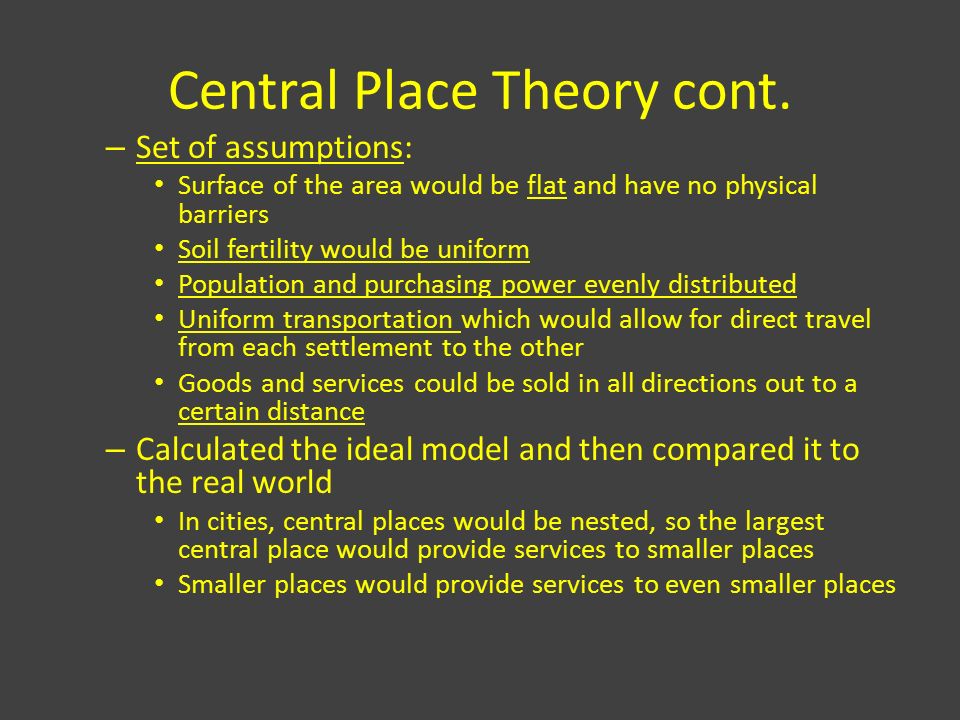 Central Place Theory cont.

– Set of assumptions:

• Surface of the area would be flat and have no physical barriers

• Soil fertility would be uniform

• Population and purchasing power evenly distributed

• Uniform transportation which would allow for direct travel from each settlement to the other

• Goods and services could be sold in all directions out to a certain distance

– Calculated the ideal model and then compared it to the real world

• In cities, central places would be nested, so the largest central place would provide services to smaller places

• Smaller places would provide services to even smaller places